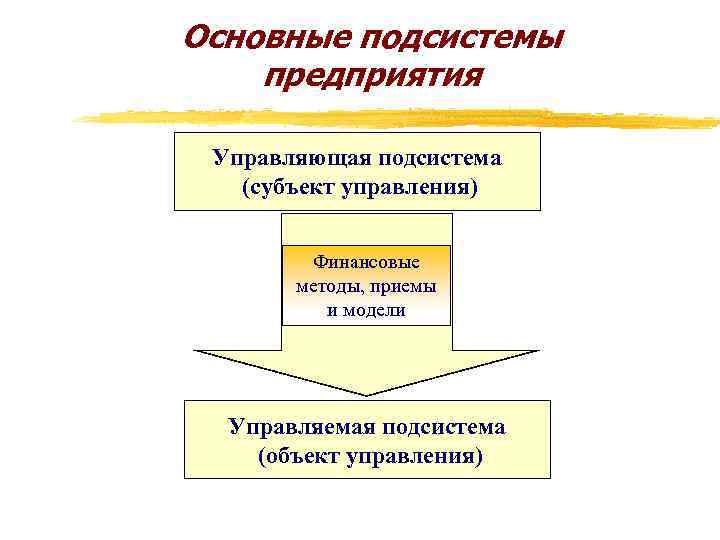 Основные подсистемы предприятия

Управляющая подсистема
(субъект управления)

Финансовые методы, приемы и модели

Управляемая подсистема
(объект управления)